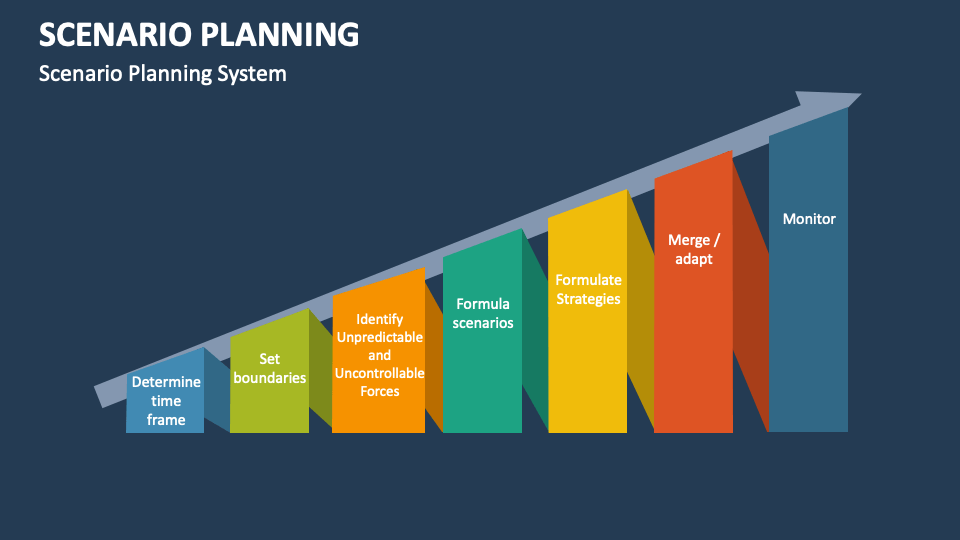 SCENARIO PLANNING

Scenario Planning System

Determine time frame

Set boundaries

Identify Unpredictable and Uncontrollable Forces

Formula scenarios

Formulate Strategies

Merge / adapt

Monitor